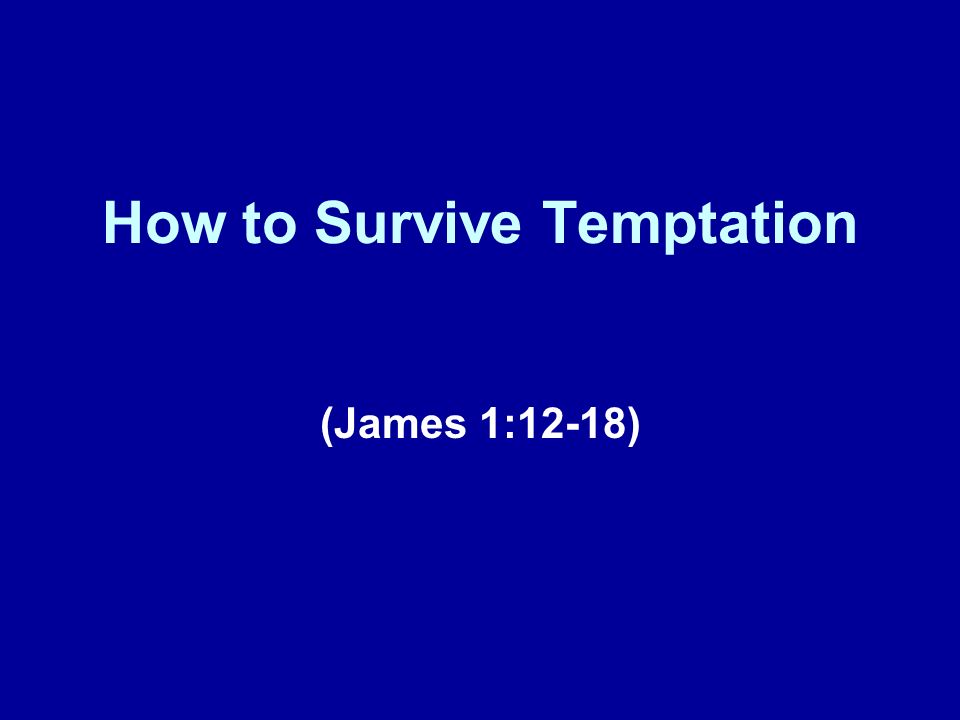 How to Survive Temptation

(James 1:12-18)